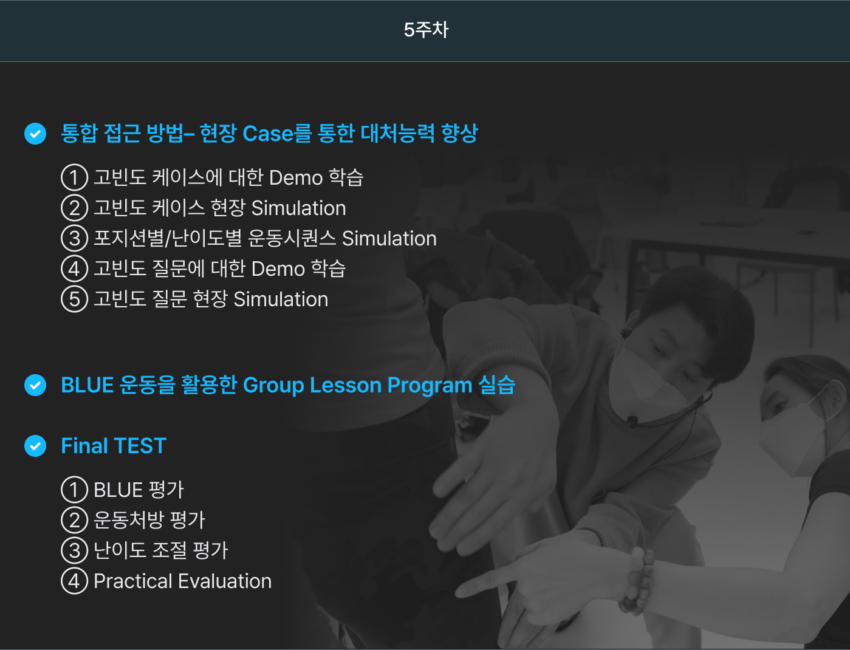 5주차

통합 접근 방법– 현장 Case를 통한 대처능력 향상

① 고빈도 케이스에 대한 Demo 학습
② 고빈도 케이스 현장 Simulation
③ 포지션별/난이도별 운동시퀀스 Simulation
④ 고빈도 질문에 대한 Demo 학습
⑤ 고빈도 질문 현장 Simulation

BLUE 운동을 활용한 Group Lesson Program 실습

Final TEST

① BLUE 평가
② 운동처방 평가
③ 난이도 조절 평가
④ Practical Evaluation